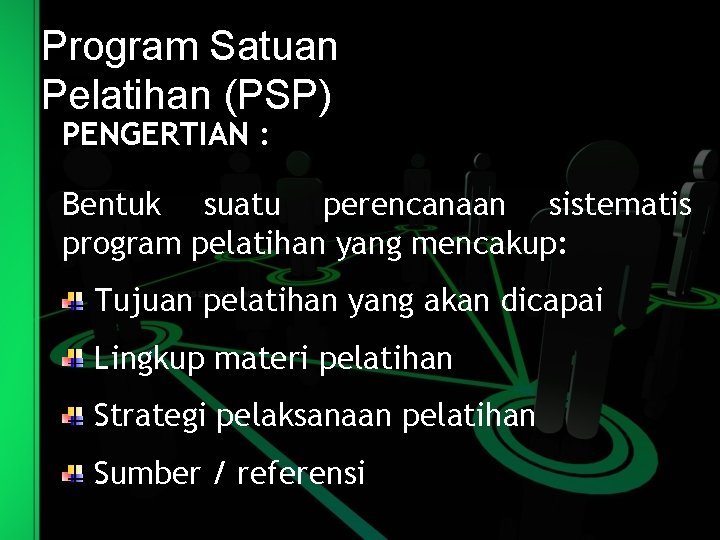 Program Satuan Pelatihan (PSP)

PENGERTIAN :

Bentuk suatu perencanaan sistematis program pelatihan yang mencakup:

Tujuan pelatihan yang akan dicapai

Lingkup materi pelatihan

Strategi pelaksanaan pelatihan

Sumber / referensi